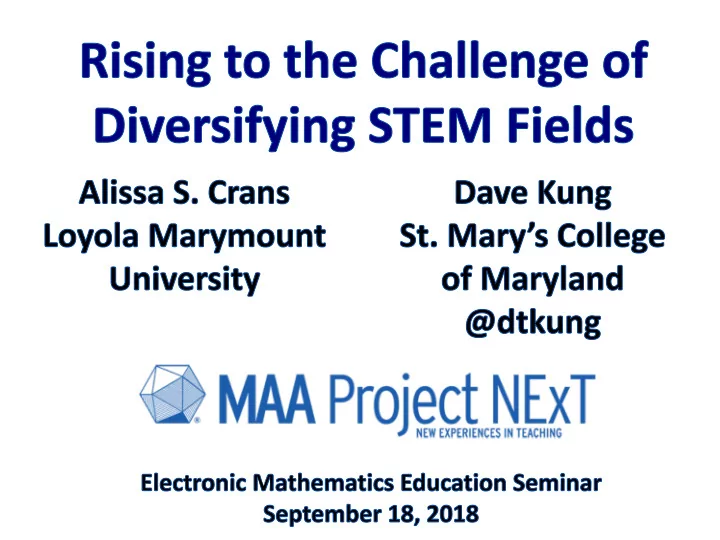 Rising to the Challenge of Diversifying STEM Fields

Alissa S. Crans
Loyola Marymount University

Dave Kung
St. Mary's College of Maryland
@dtkung

MAA Project NExT
NEW EXPERIENCES IN TEACHING

Electronic Mathematics Education Seminar
September 18, 2018